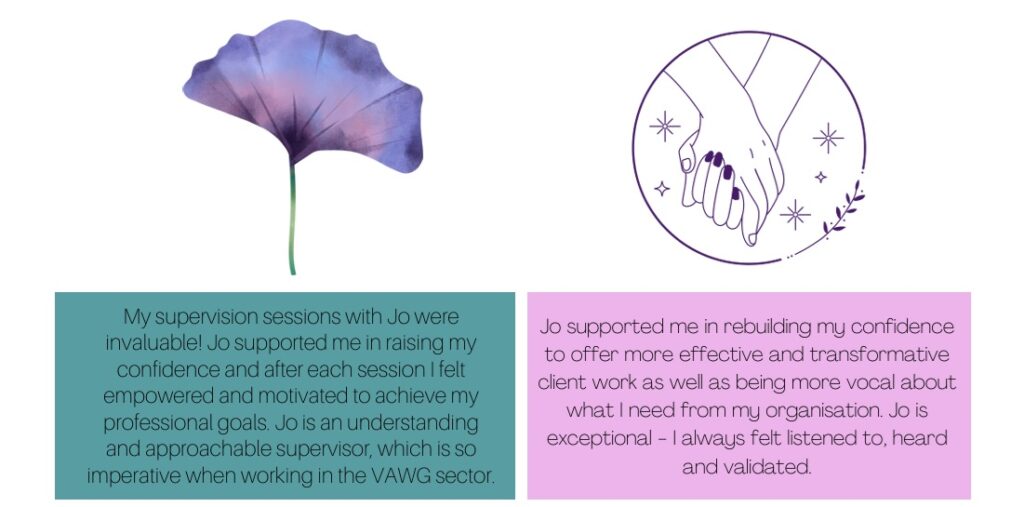 My supervision sessions with Jo were invaluable! Jo supported me in raising my confidence and after each session I felt empowered and motivated to achieve my professional goals. Jo is an understanding and approachable supervisor, which is so imperative when working in the VAWG sector.

Jo supported me in rebuilding my confidence to offer more effective and transformative client work as well as being more vocal about what I need from my organisation. Jo is exceptional - I always felt listened to, heard and validated.